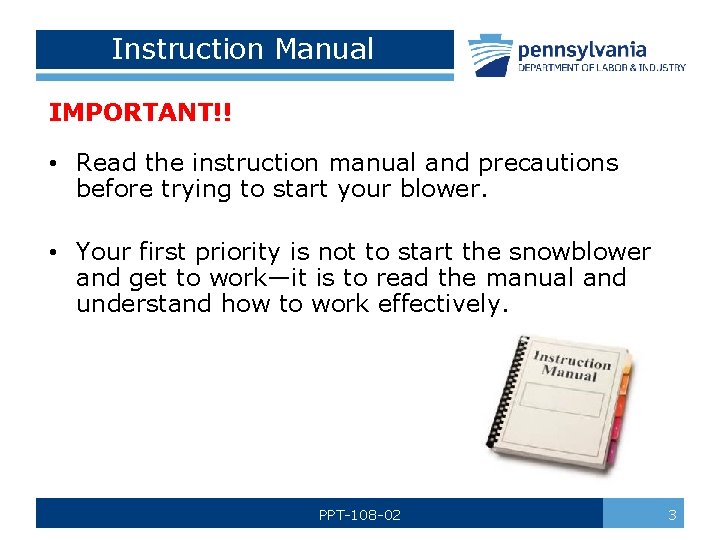 Instruction Manual

pennsylvania
DEPARTMENT OF LABOR & INDUSTRY

IMPORTANT!!

• Read the instruction manual and precautions before trying to start your blower.

• Your first priority is not to start the snowblower and get to work—it is to read the manual and understand how to work effectively.

Instruction Manual

PPT-108-02

3